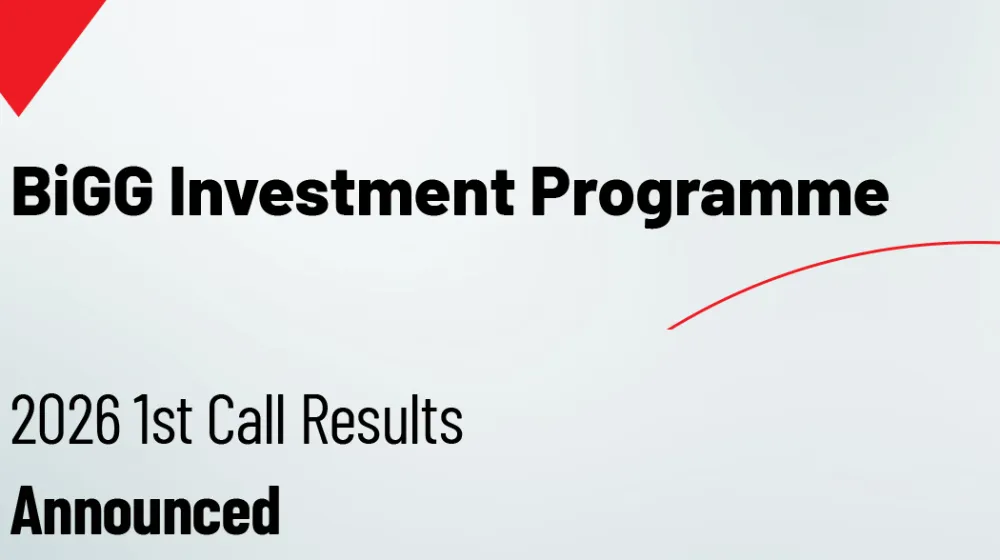 BiGG Investment Programme

2026 1st Call Results

Announced